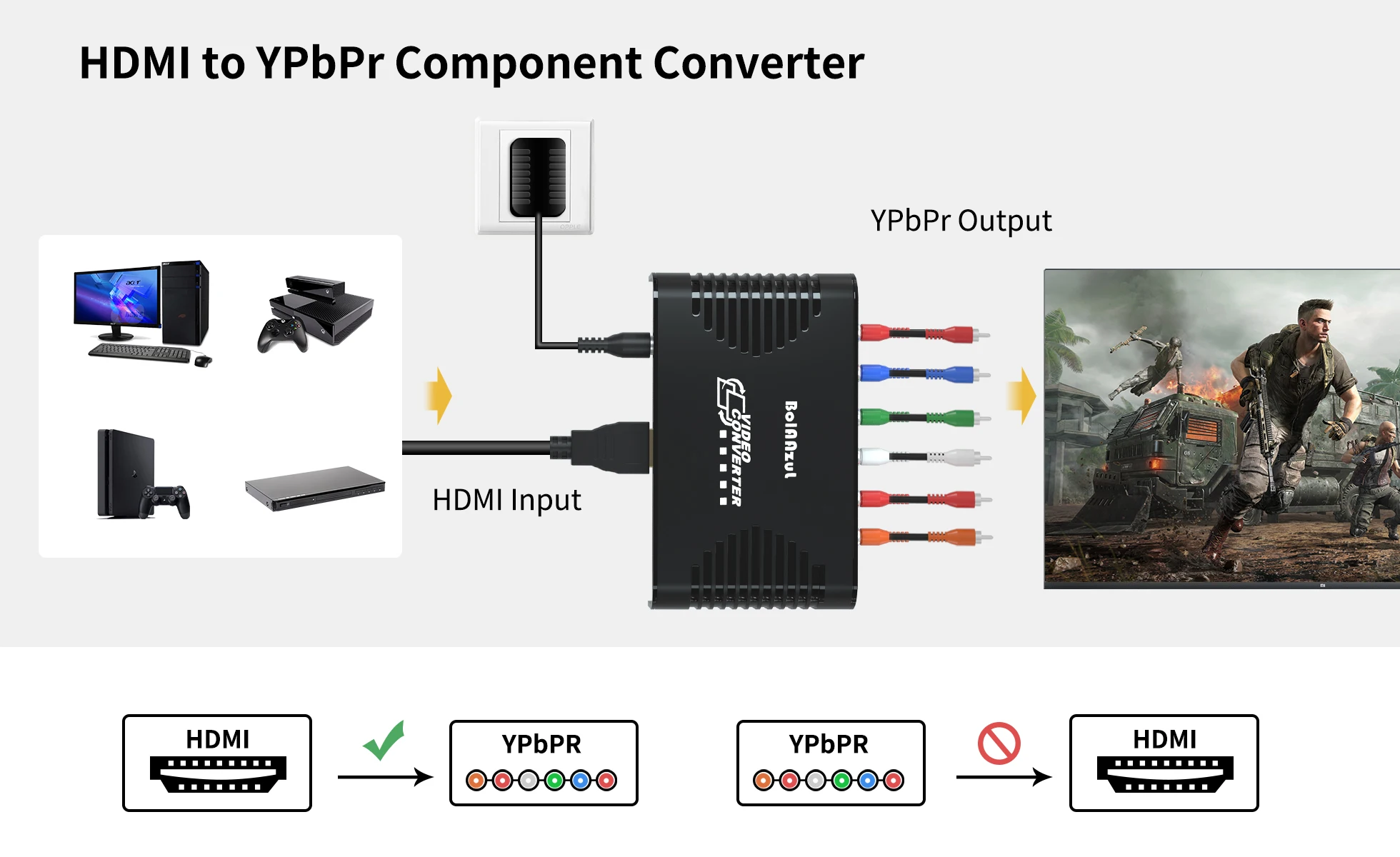 HDMI to YPbPr Component Converter

YPbPr Output

HDMI Input

VIDEO CONVERTER

BolAAzul

HDMI

YPbPR

YPbPR

HDMI